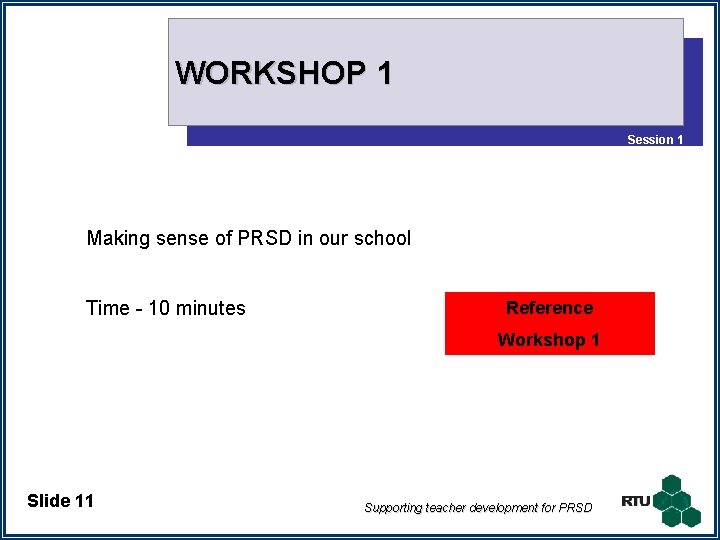 WORKSHOP 1

Session 1

Making sense of PRSD in our school

Time - 10 minutes

Reference
Workshop 1

Slide 11

Supporting teacher development for PRSD

RTU